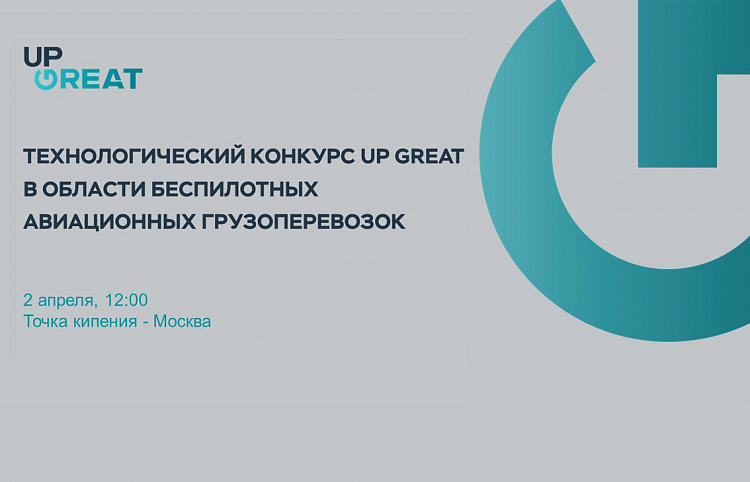 UP
GREAT

ТЕХНОЛОГИЧЕСКИЙ КОНКУРС UP GREAT В ОБЛАСТИ БЕСПИЛОТНЫХ АВИАЦИОННЫХ ГРУЗОПЕРЕВОЗОК

2 апреля, 12:00
Точка кипения - Москва